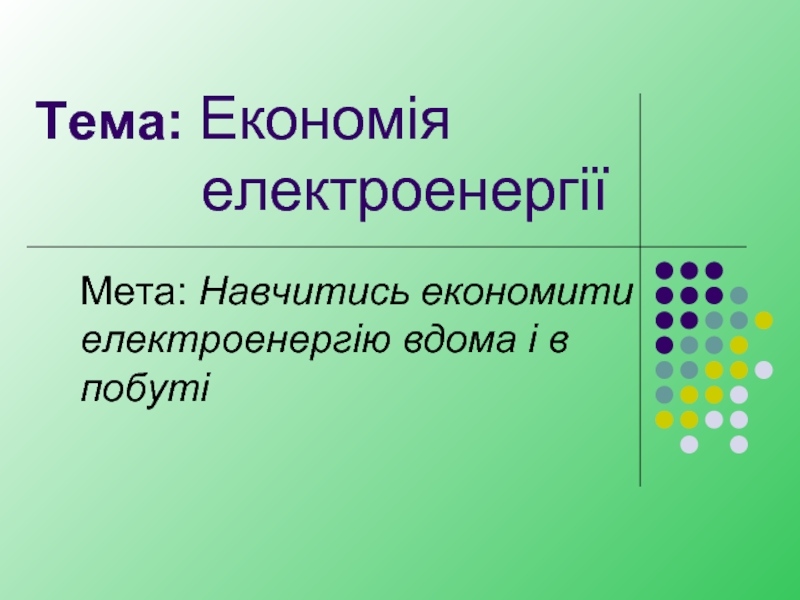 Тема: Економія електроенергії

Мета: Навчитись економити електроенергію вдома і в побуті